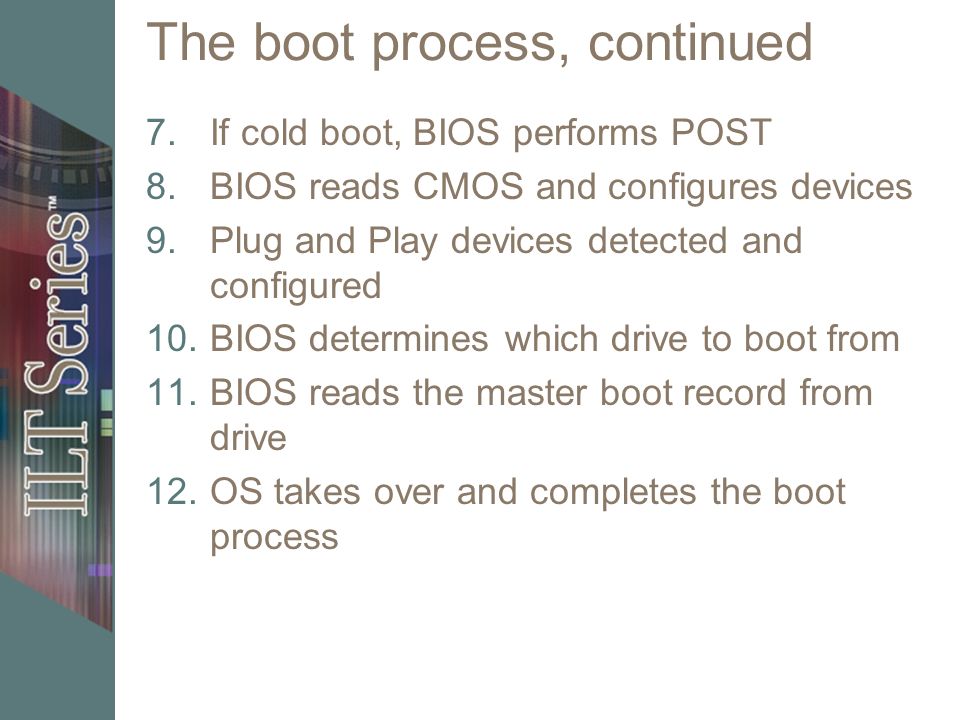 ILT Series™

The boot process, continued

7. If cold boot, BIOS performs POST
8. BIOS reads CMOS and configures devices
9. Plug and Play devices detected and configured
10. BIOS determines which drive to boot from
11. BIOS reads the master boot record from drive
12. OS takes over and completes the boot process